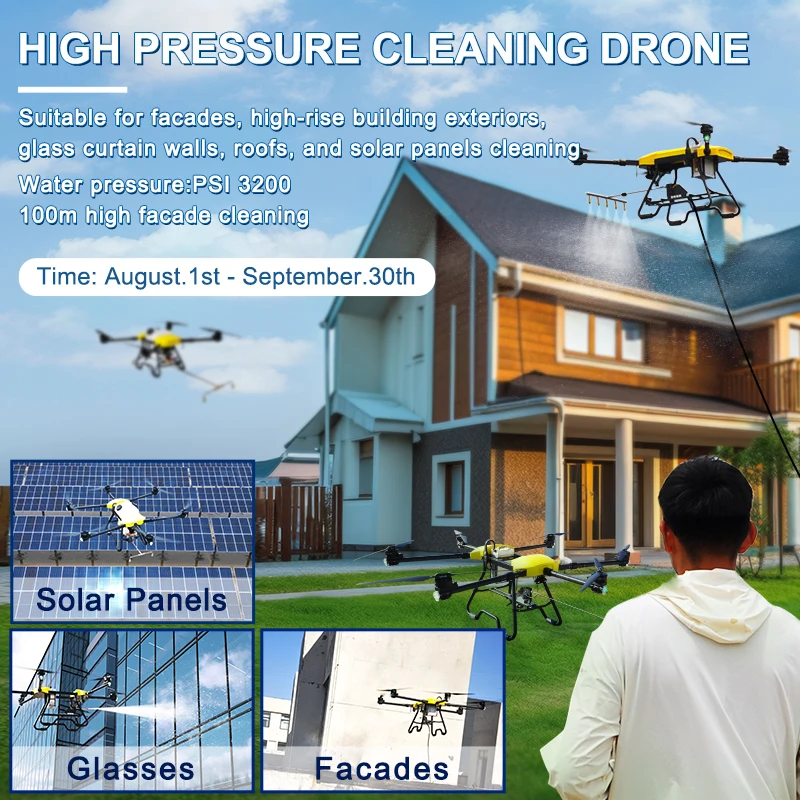 HIGH PRESSURE CLEANING DRONE

Suitable for facades, high-rise building exteriors, glass curtain walls, roofs, and solar panels cleaning

Water pressure:PSI 3200

100m high facade cleaning

Time: August.1st - September.30th

Solar Panels

Glasses

Facades